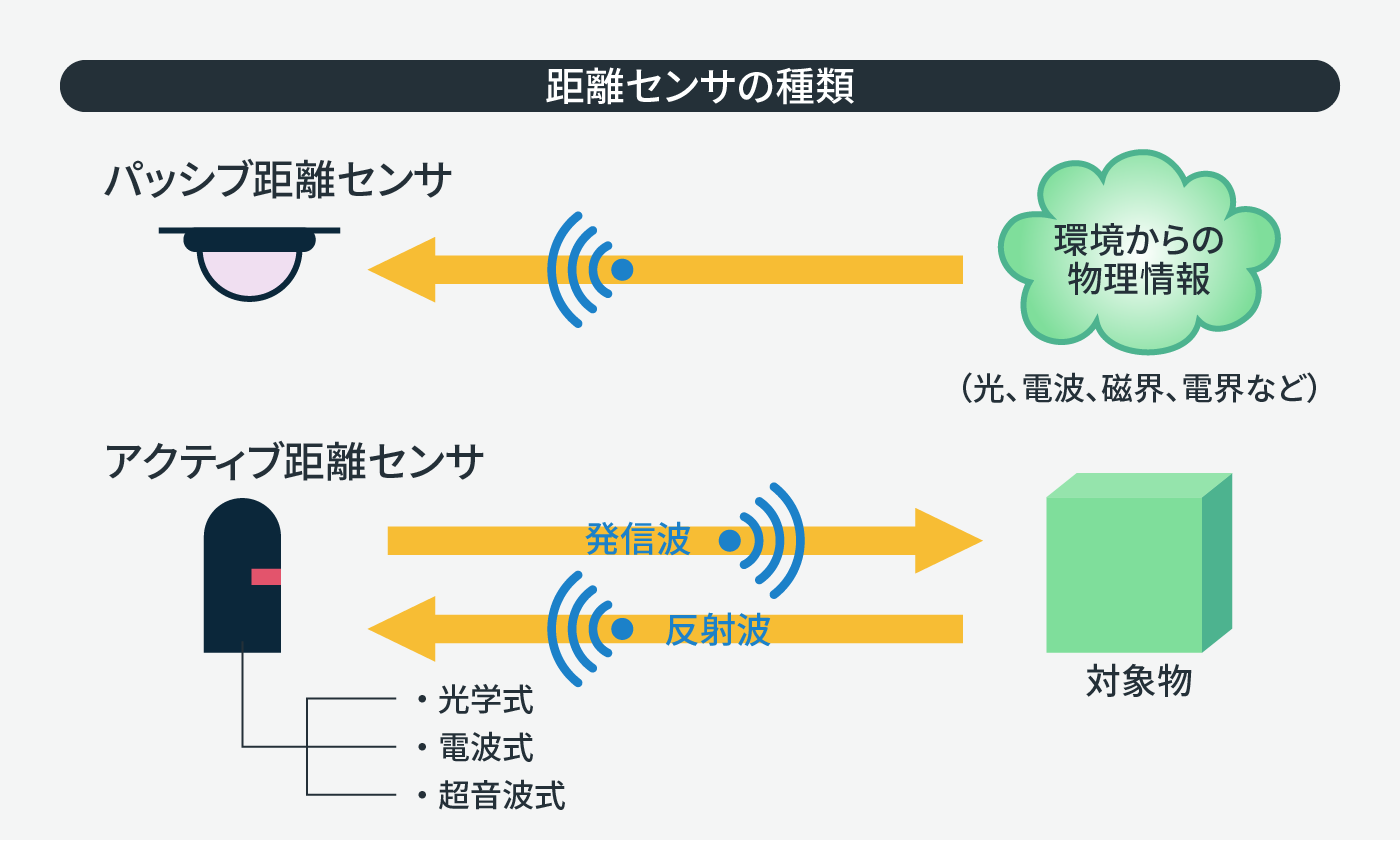 距離センサの種類

パッシブ距離センサ

環境からの物理情報

（光、電波、磁界、電界など）

アクティブ距離センサ

発信波

反射波

対象物

・光学式
・電波式
・超音波式